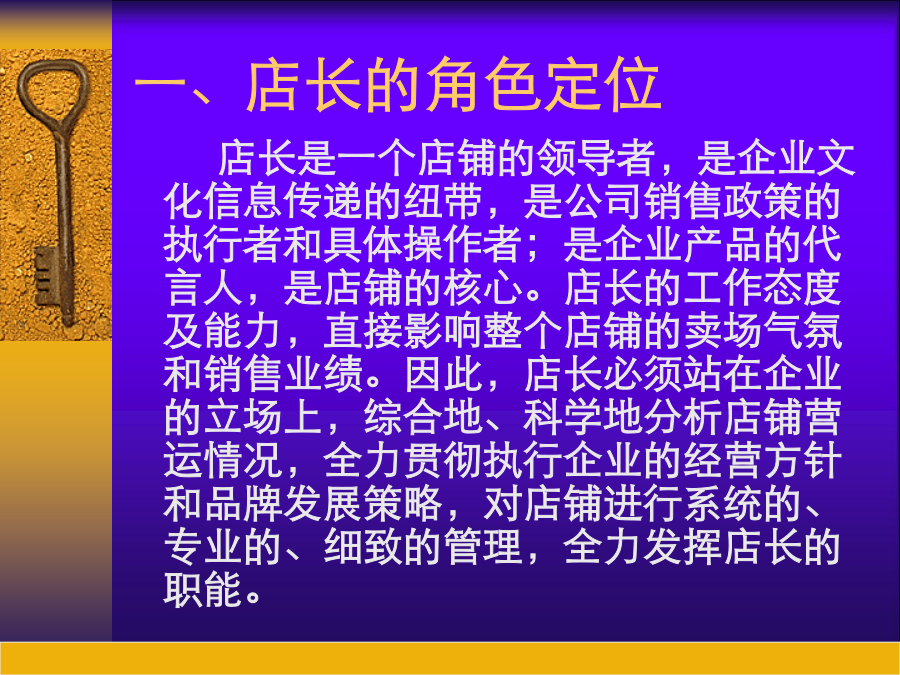 一、店长的角色定位

店长是一个店铺的领导者，是企业文化信息传递的纽带，是公司销售政策的执行者和具体操作者；是企业产品的代言人，是店铺的核心。店长的工作态度及能力，直接影响整个店铺的卖场气氛和销售业绩。因此，店长必须站在企业的立场上，综合地、科学地分析店铺营运情况，全力贯彻执行企业的经营方针和品牌发展策略，对店铺进行系统的、专业的、细致的管理，全力发挥店长的职能。